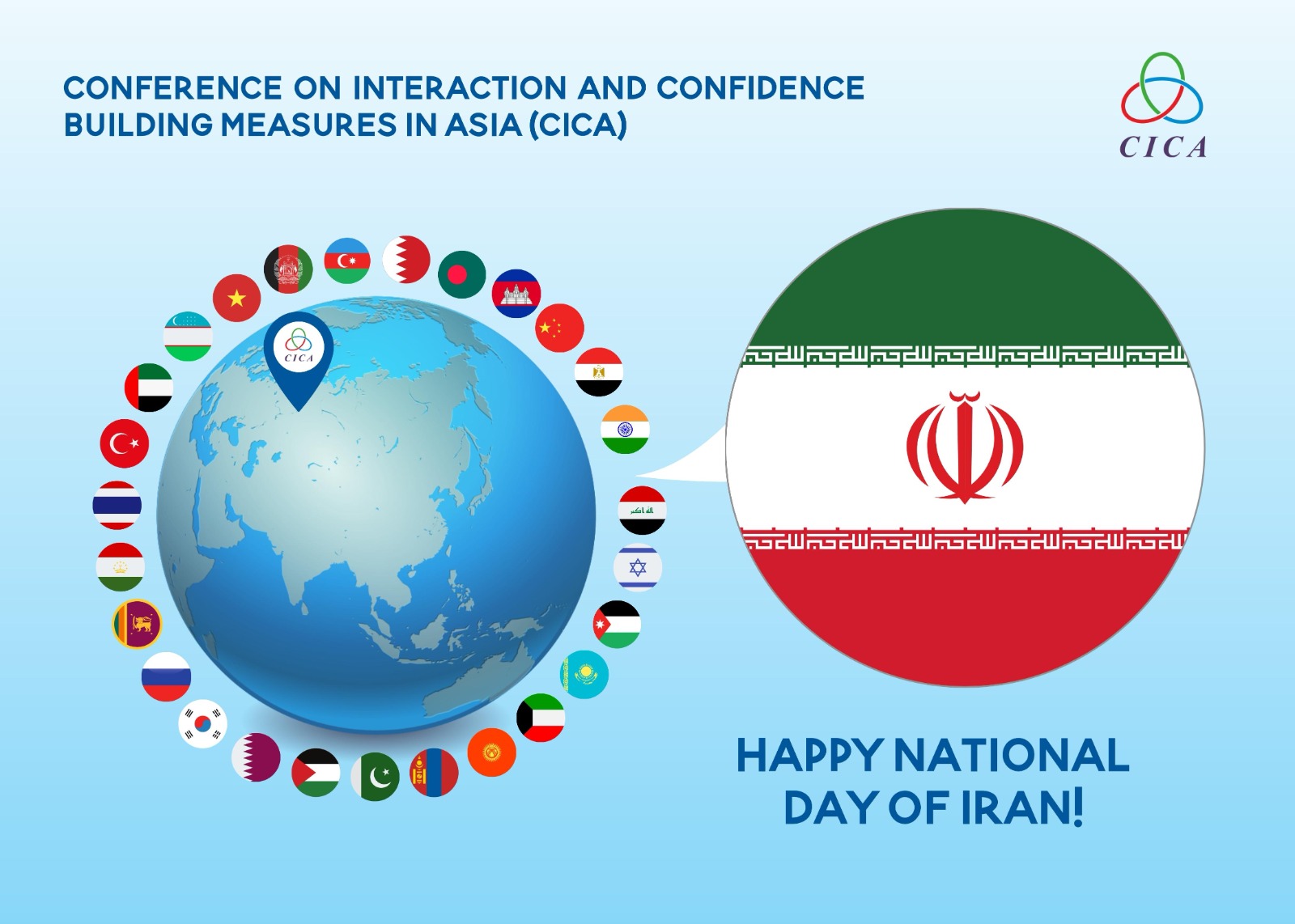 CONFERENCE ON INTERACTION AND CONFIDENCE BUILDING MEASURES IN ASIA (CICA)

CICA

CICA

HAPPY NATIONAL DAY OF IRAN!